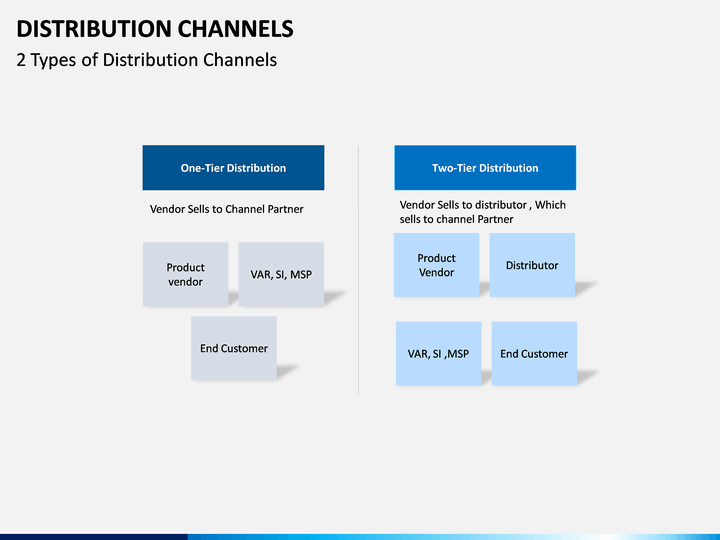 DISTRIBUTION CHANNELS
2 Types of Distribution Channels

One-Tier Distribution

Vendor Sells to Channel Partner

Product vendor

VAR, SI, MSP

End Customer

Two-Tier Distribution

Vendor Sells to distributor , Which sells to channel Partner

Product Vendor

Distributor

VAR, SI ,MSP

End Customer